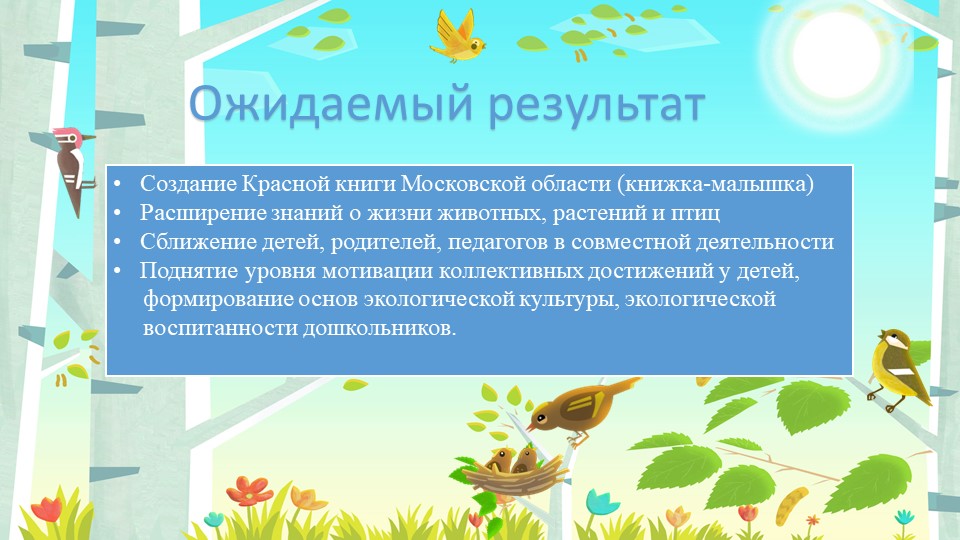 Ожидаемый результат

• Создание Красной книги Московской области (книжка-малышка)
• Расширение знаний о жизни животных, растений и птиц
• Сближение детей, родителей, педагогов в совместной деятельности
• Поднятие уровня мотивации коллективных достижений у детей, формирование основ экологической культуры, экологической воспитанности дошкольников.